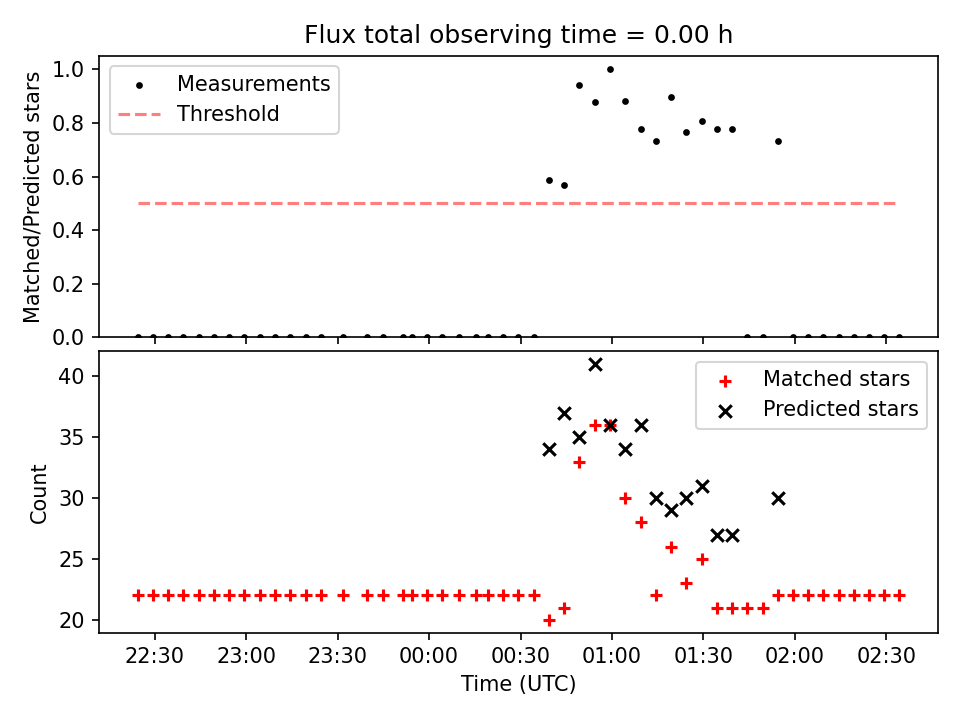 Flux total observing time = 0.00 h

Measurements
Threshold

Matched/Predicted stars

1.0
0.8
0.6
0.4
0.2
0.0

Matched stars
Predicted stars

Count

40
35
30
25
20

22:30
23:00
23:30
00:00
00:30
01:00
01:30
02:00
02:30

Time (UTC)